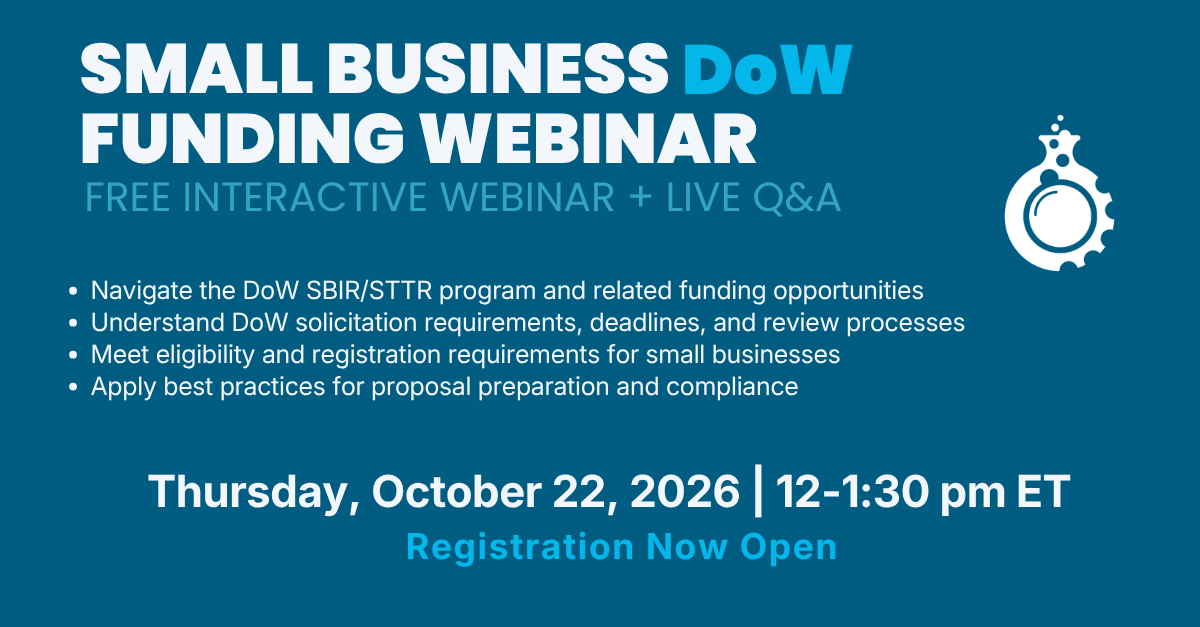 SMALL BUSINESS DoW FUNDING WEBINAR
FREE INTERACTIVE WEBINAR + LIVE Q&A

• Navigate the DoW SBIR/STTR program and related funding opportunities
• Understand DoW solicitation requirements, deadlines, and review processes
• Meet eligibility and registration requirements for small businesses
• Apply best practices for proposal preparation and compliance

Thursday, October 22, 2026 | 12-1:30 pm ET
Registration Now Open